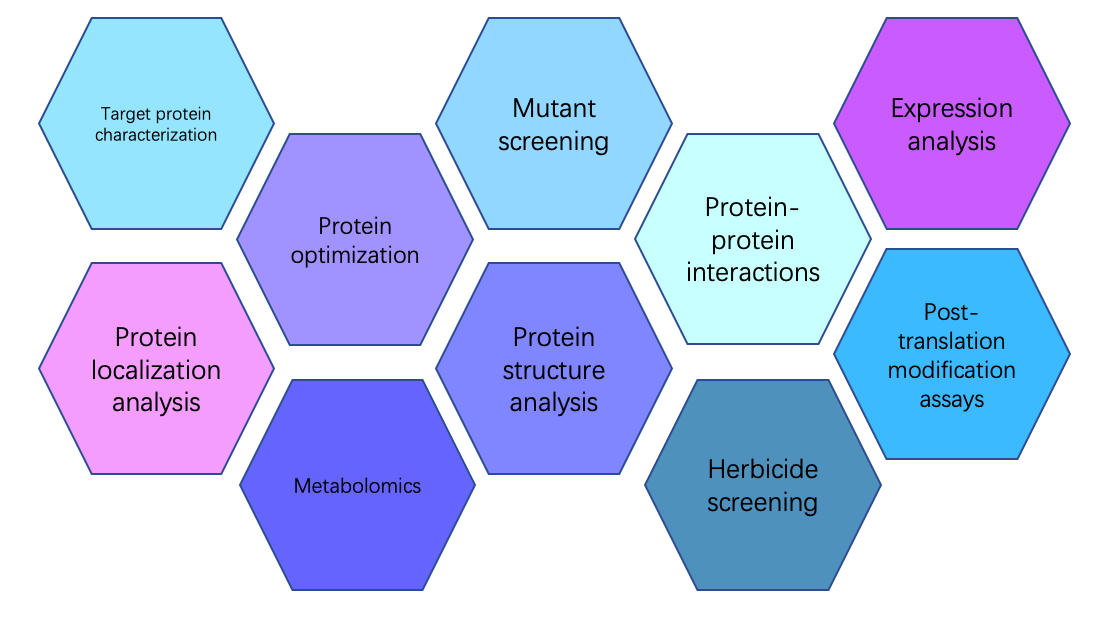 Target protein characterization

Protein localization analysis

Protein optimization

Metabolomics

Mutant screening

Protein structure analysis

Protein-protein interactions

Herbicide screening

Expression analysis

Post-translation modification assays